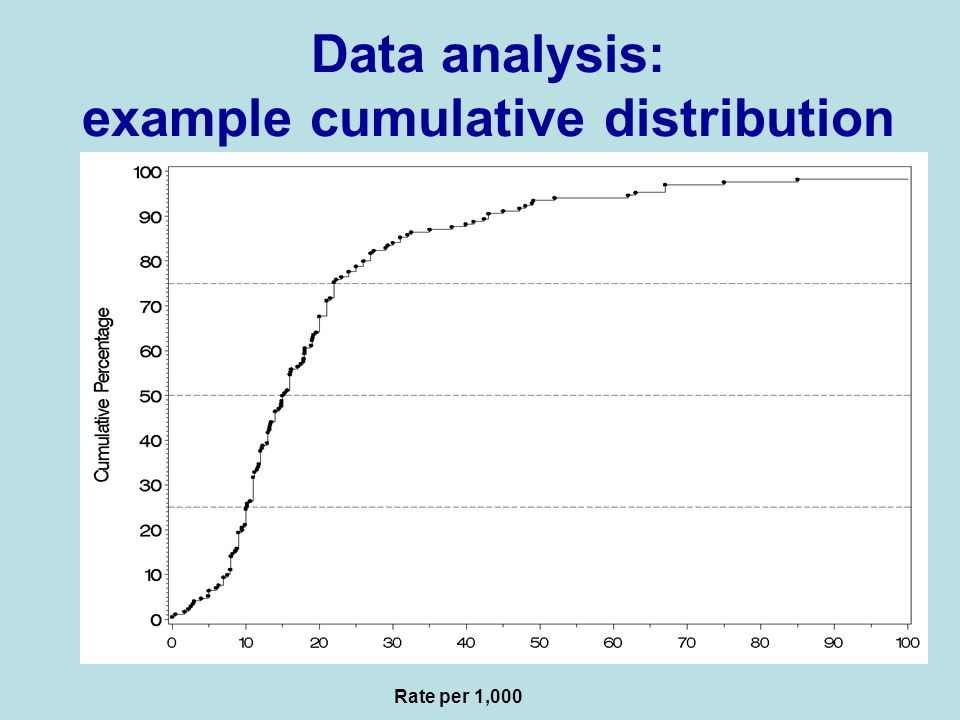 Data analysis:
example cumulative distribution

Cumulative Percentage

100
90
80
70
60
50
40
30
20
10
0

0 10 20 30 40 50 60 70 80 90 100

Rate per 1,000